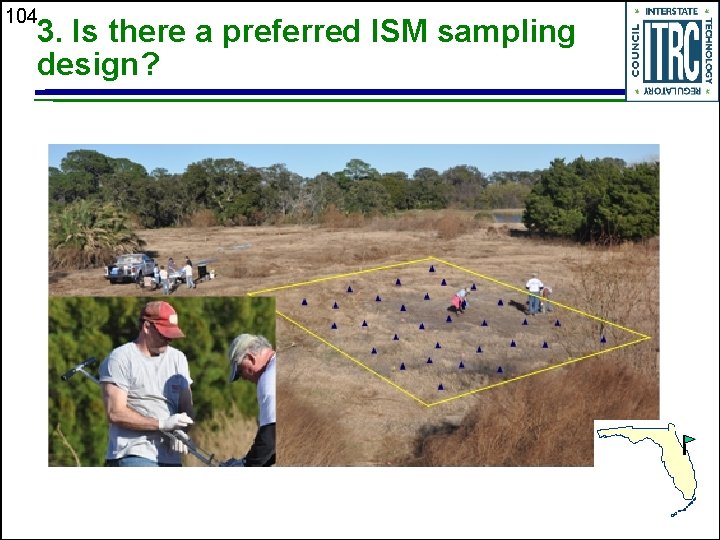 104

3. Is there a preferred ISM sampling design?

INTERSTATE TECHNOLOGY REGULATORY COUNCIL ITRC